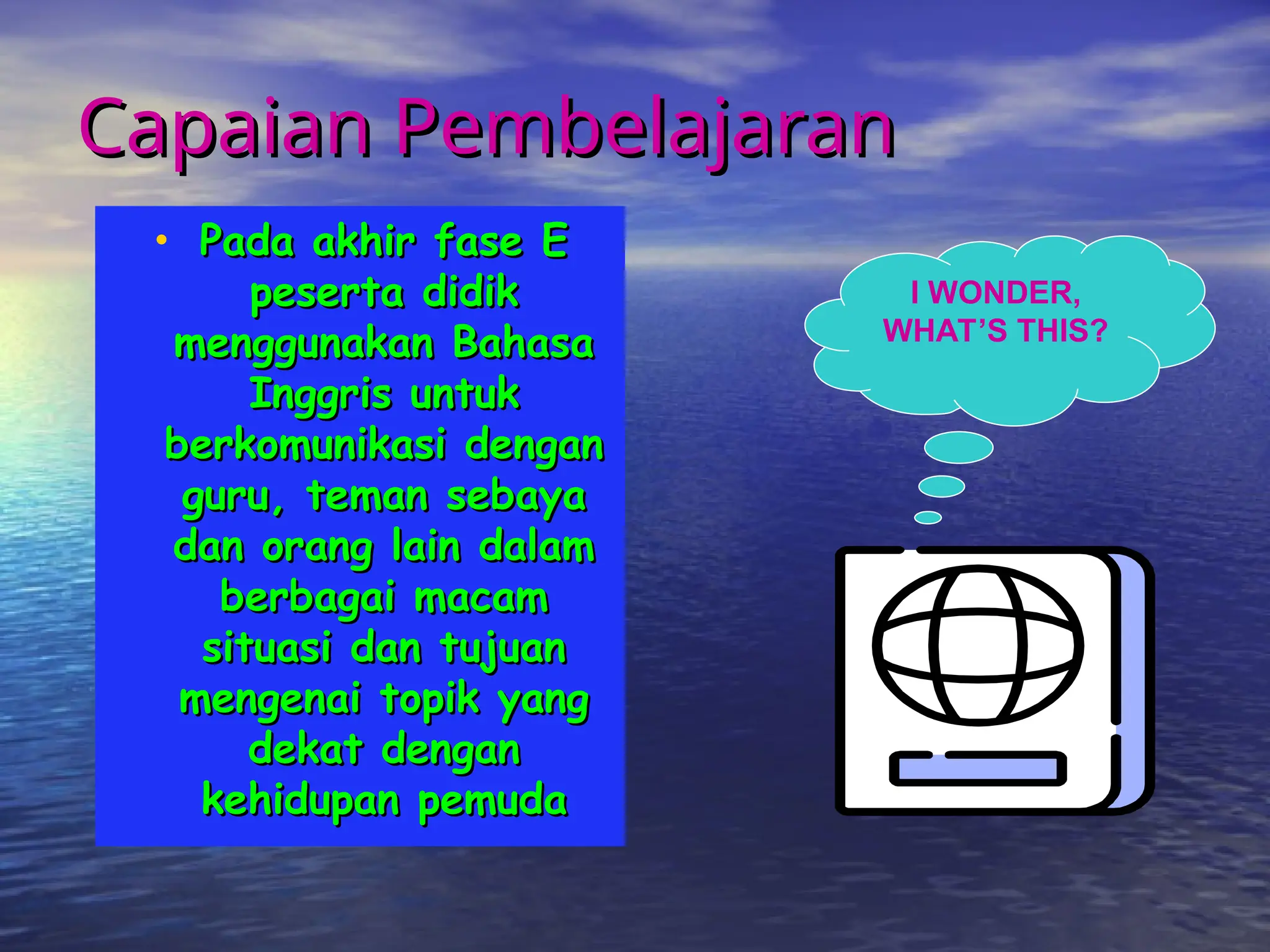 Capaian Pembelajaran

• Pada akhir fase E peserta didik menggunakan Bahasa Inggris untuk berkomunikasi dengan guru, teman sebaya dan orang lain dalam berbagai macam situasi dan tujuan mengenai topik yang dekat dengan kehidupan pemuda

I WONDER, WHAT'S THIS?